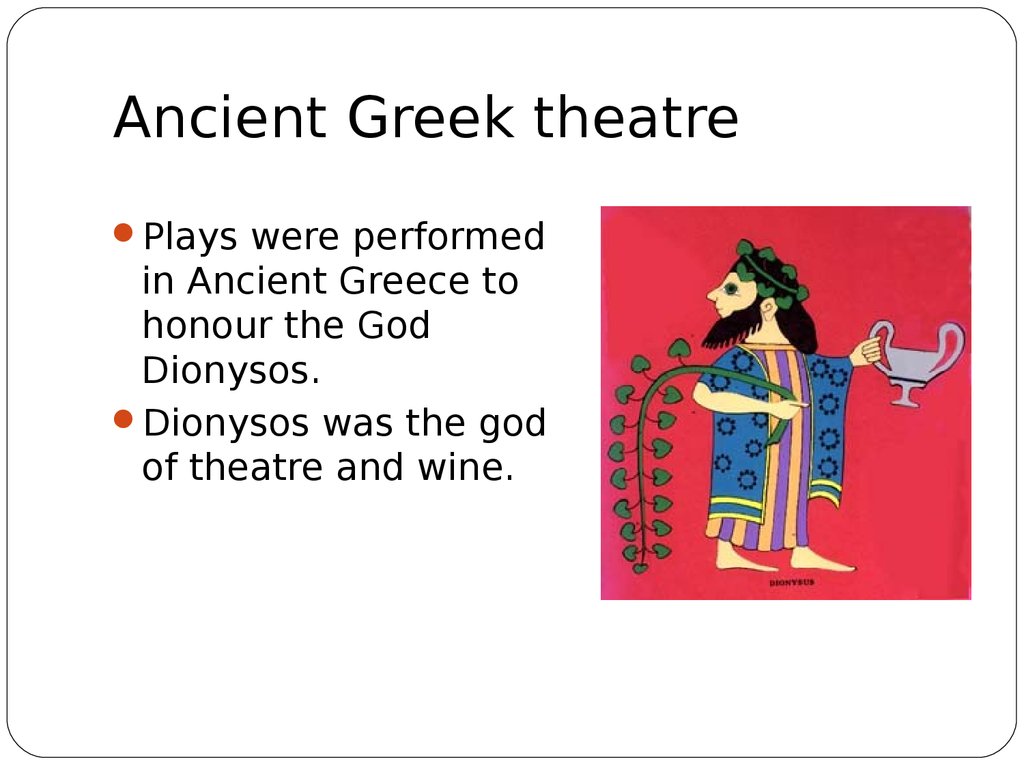 Ancient Greek theatre

- Plays were performed in Ancient Greece to honour the God Dionysos.
- Dionysos was the god of theatre and wine.

DIONYSUS